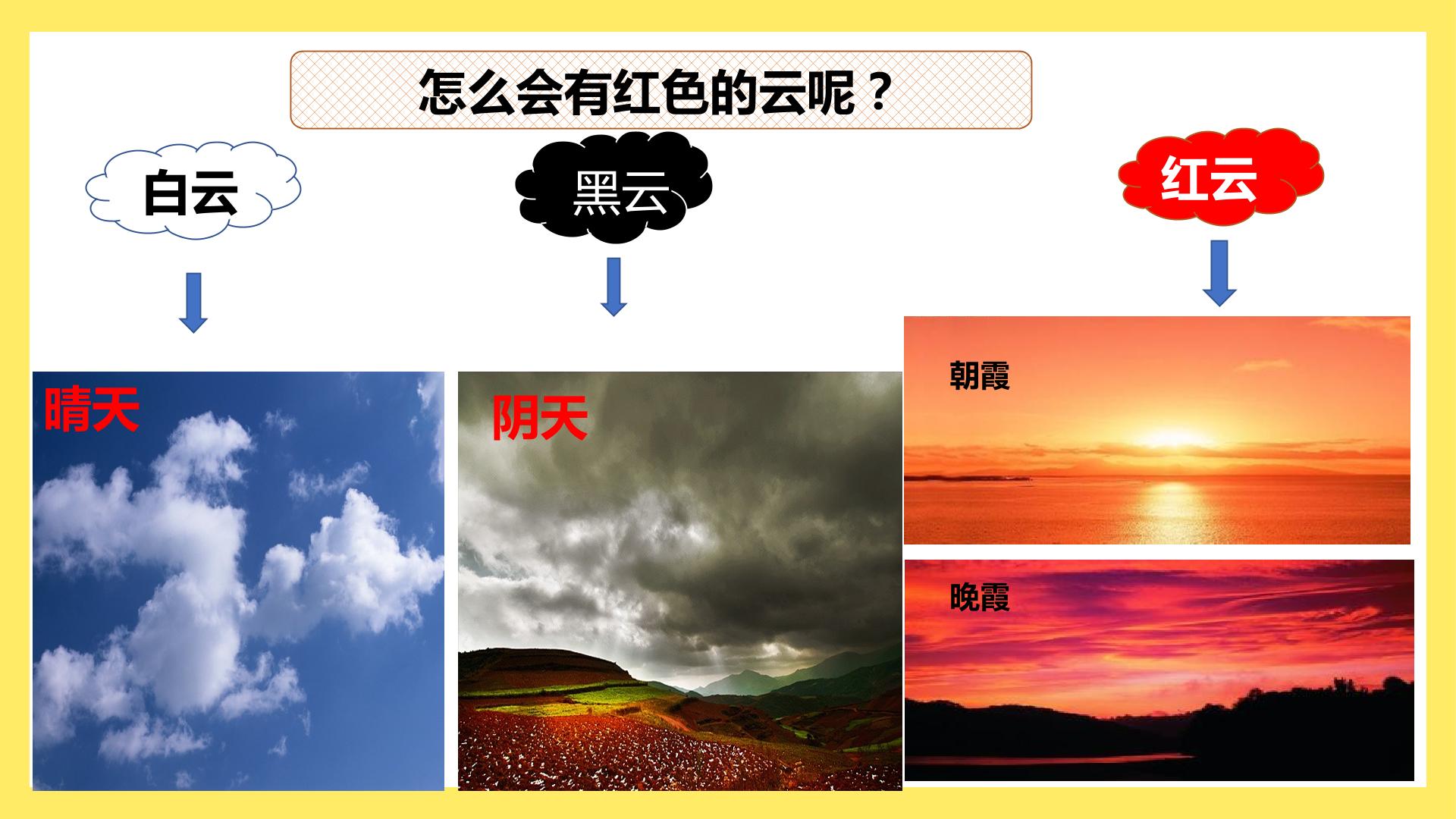 怎么会有红色的云呢？

白云

黑云

红云

晴天

阴天

朝霞

晚霞